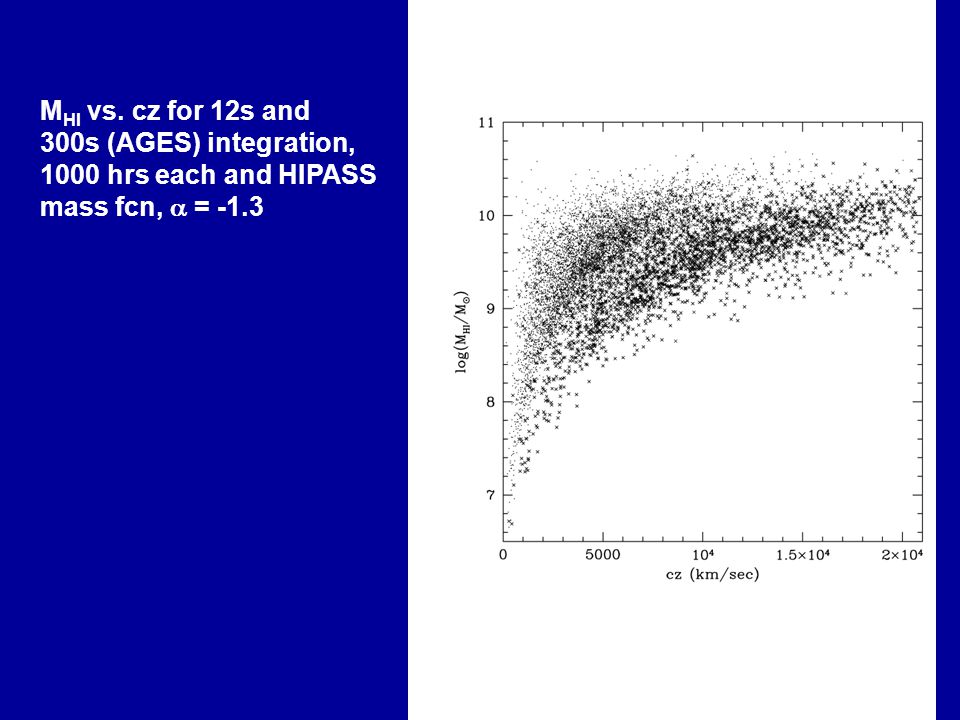 $M_{HI}$ vs. cz for 12s and 300s (AGES) integration, 1000 hrs each and HIPASS mass fcn, $\alpha$ = -1.3

11
10
9
8
7
$\log(M_{HI}/M_{\odot})$
0
5000
$10^4$
$1.5\times10^4$
$2\times10^4$
cz (km/sec)